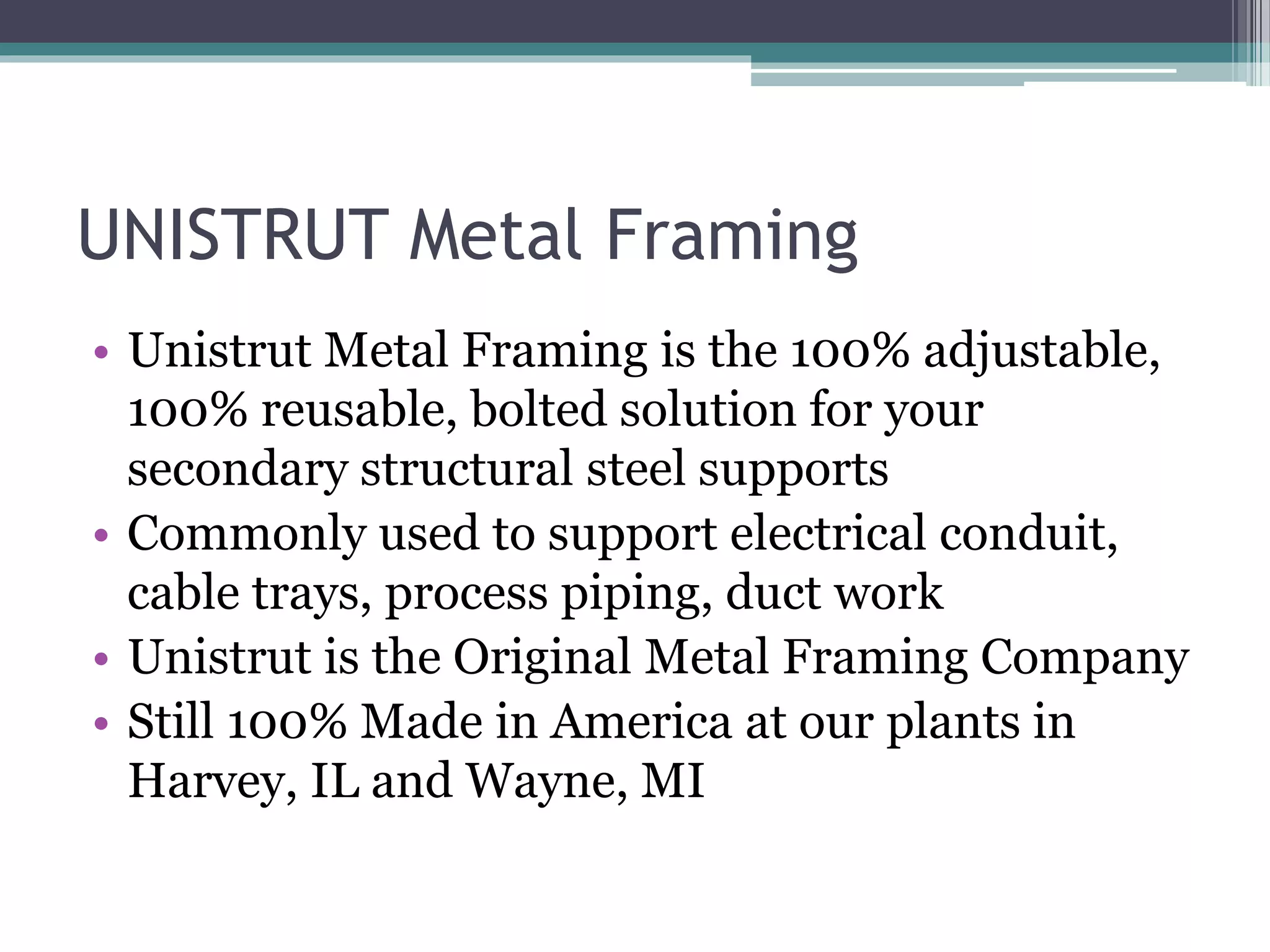 UNISTRUT Metal Framing

• Unistrut Metal Framing is the 100% adjustable, 100% reusable, bolted solution for your secondary structural steel supports
• Commonly used to support electrical conduit, cable trays, process piping, duct work
• Unistrut is the Original Metal Framing Company
• Still 100% Made in America at our plants in Harvey, IL and Wayne, MI